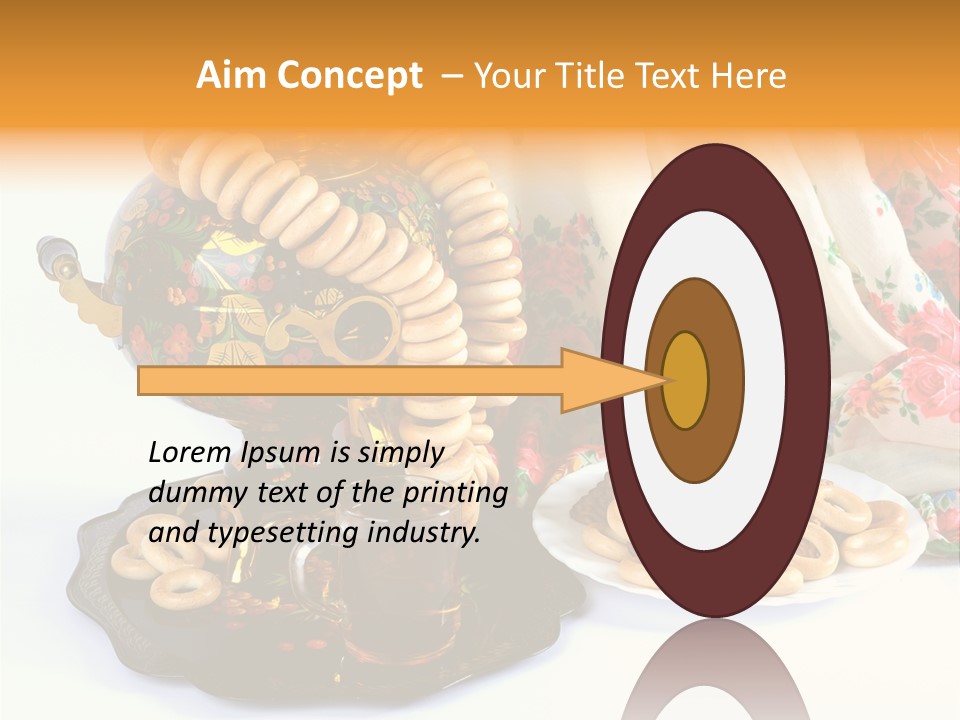 Aim Concept – Your Title Text Here

Lorem Ipsum is simply dummy text of the printing and typesetting industry.